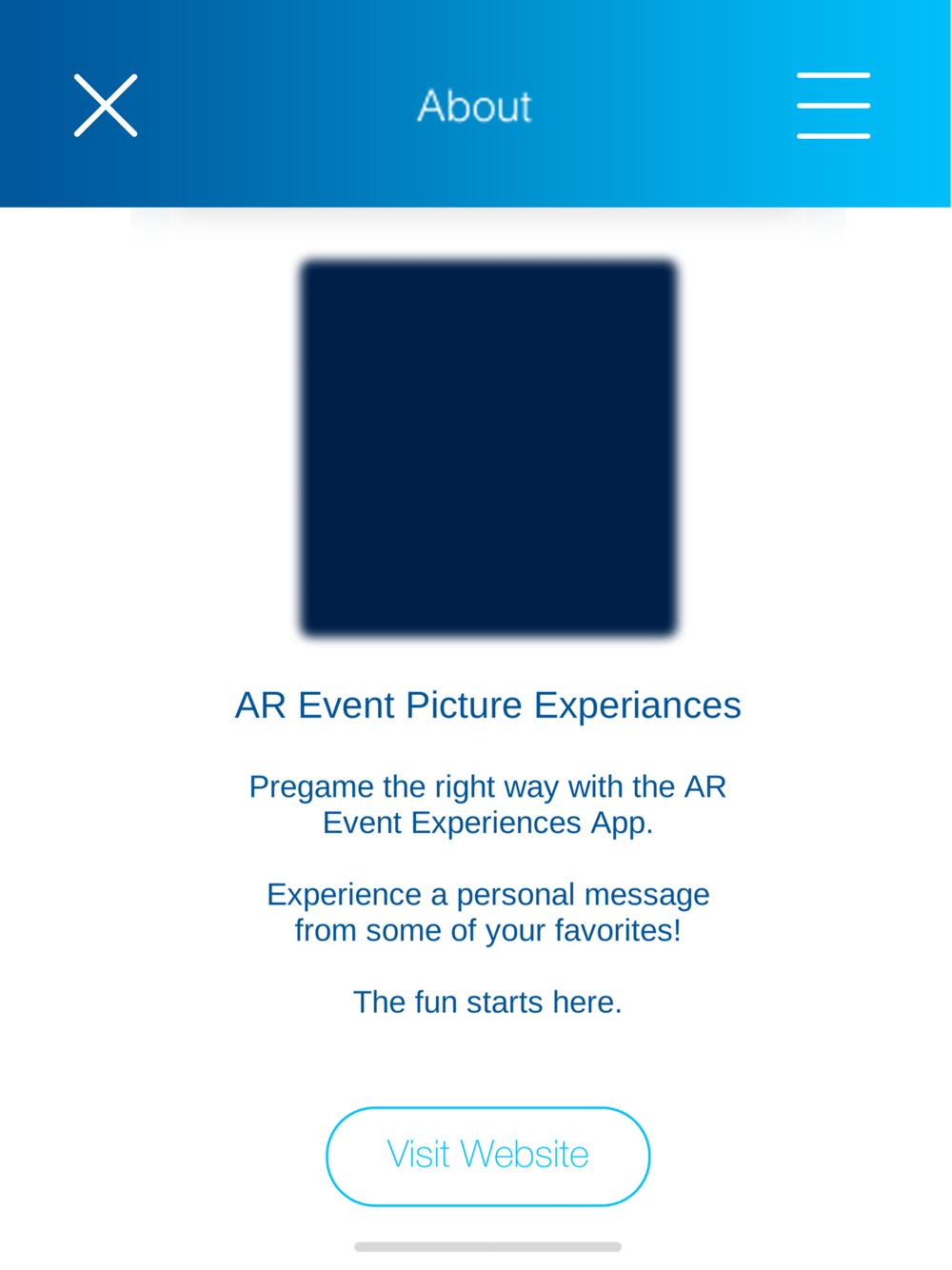 About

AR Event Picture Experiances

Pregame the right way with the AR Event Experiences App.

Experience a personal message from some of your favorites!

The fun starts here.

Visit Website